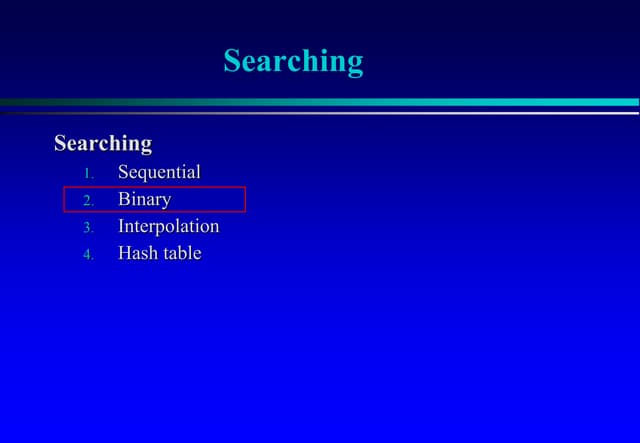 Searching

Searching

1. Sequential
2. Binary
3. Interpolation
4. Hash table